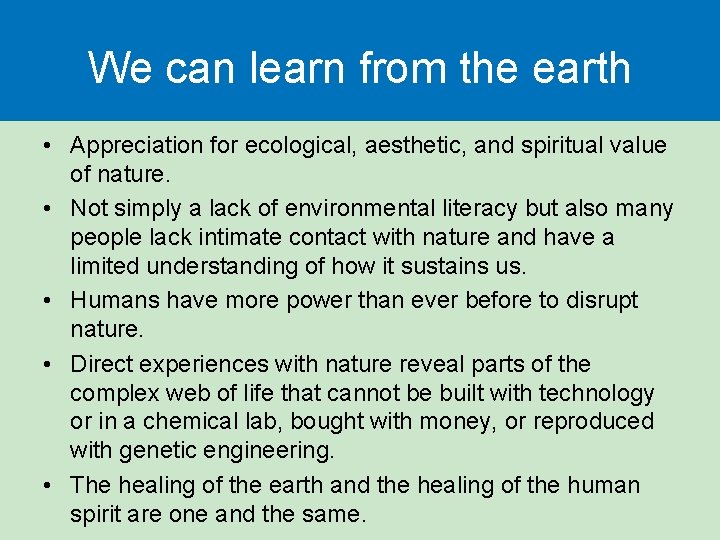 We can learn from the earth

• Appreciation for ecological, aesthetic, and spiritual value of nature.

• Not simply a lack of environmental literacy but also many people lack intimate contact with nature and have a limited understanding of how it sustains us.

• Humans have more power than ever before to disrupt nature.

• Direct experiences with nature reveal parts of the complex web of life that cannot be built with technology or in a chemical lab, bought with money, or reproduced with genetic engineering.

• The healing of the earth and the healing of the human spirit are one and the same.